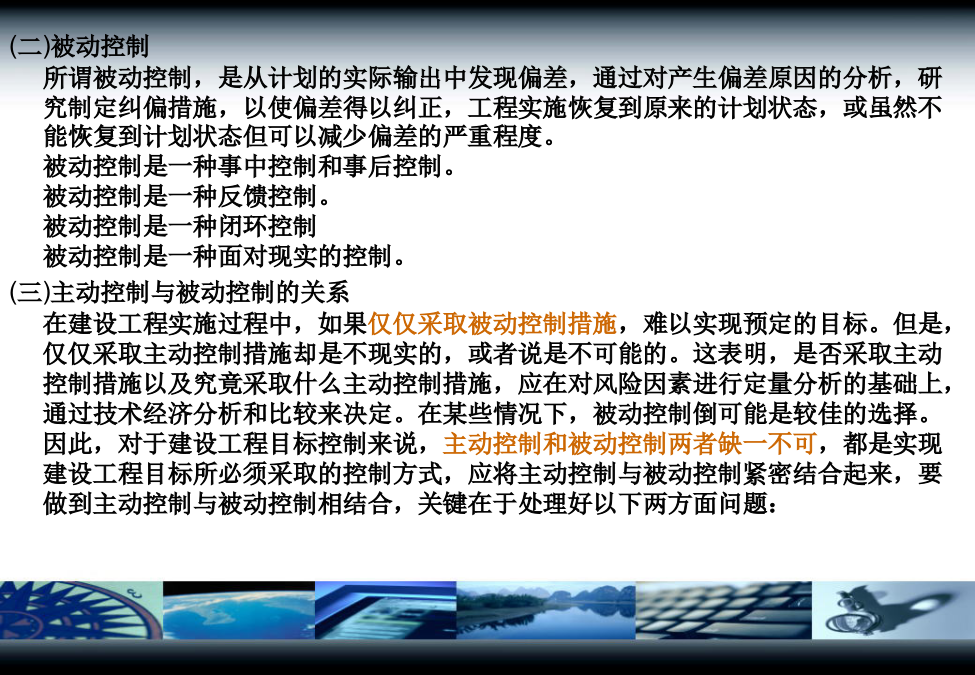 (二)被动控制

所谓被动控制，是从计划的实际输出中发现偏差，通过对产生偏差原因的分析，研究制定纠偏措施，以使偏差得以纠正，工程实施恢复到原来的计划状态，或虽然不能恢复到计划状态但可以减少偏差的严重程度。

被动控制是一种事中控制和事后控制。

被动控制是一种反馈控制。

被动控制是一种闭环控制

被动控制是一种面对现实的控制。

(三)主动控制与被动控制的关系

在建设工程实施过程中，如果仅仅采取被动控制措施，难以实现预定的目标。但是，仅仅采取主动控制措施却是不现实的，或者说是不可能的。这表明，是否采取主动控制措施以及究竟采取什么主动控制措施，应在对风险因素进行定量分析的基础上，通过技术经济分析和比较来决定。在某些情况下，被动控制倒可能是较佳的选择。因此，对于建设工程目标控制来说，主动控制和被动控制两者缺一不可，都是实现建设工程目标所必须采取的控制方式，应将主动控制与被动控制紧密结合起来，要做到主动控制与被动控制相结合，关键在于处理好以下两方面问题：